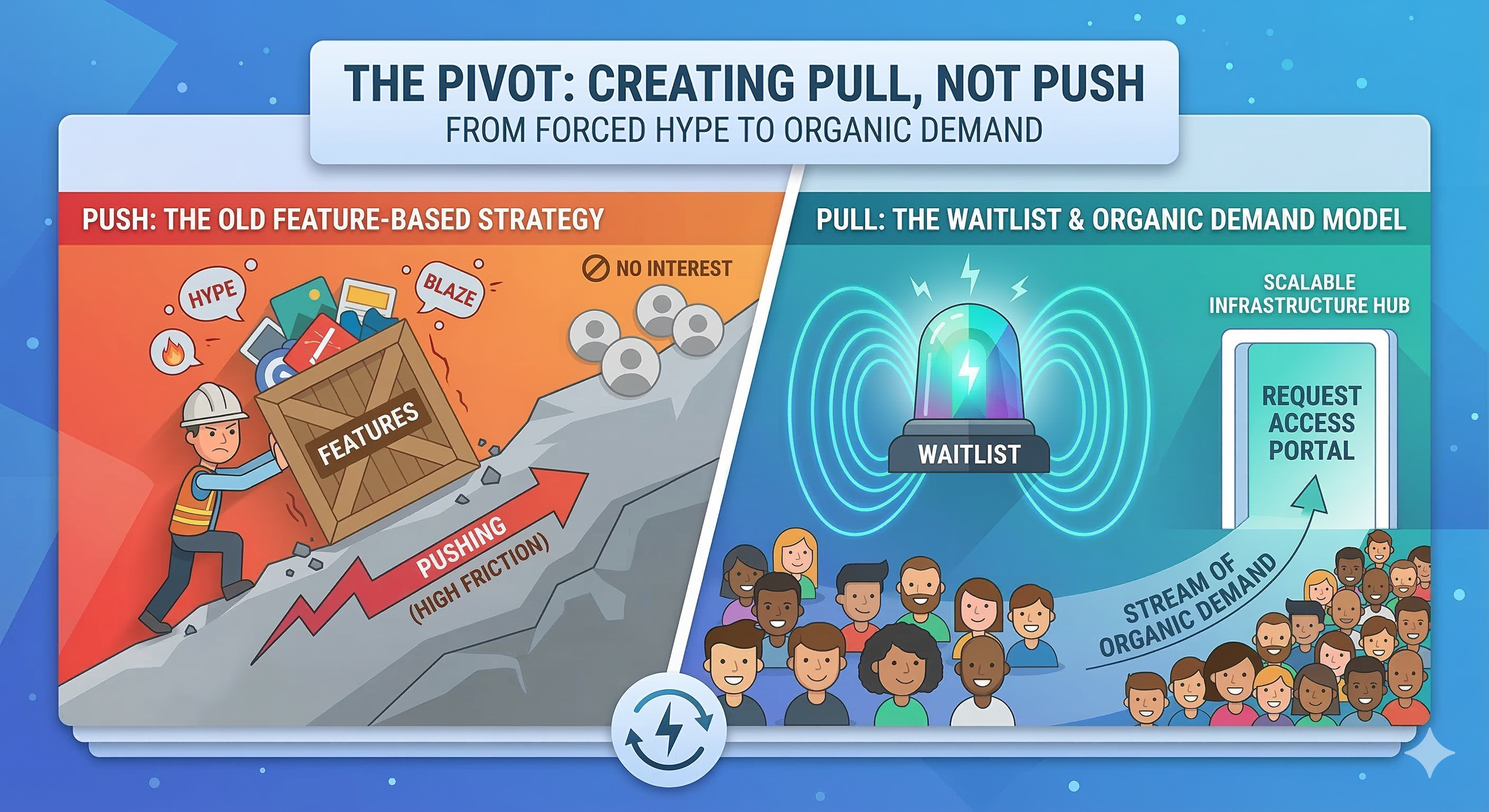 THE PIVOT: CREATING PULL, NOT PUSH
FROM FORCED HYPE TO ORGANIC DEMAND

PUSH: THE OLD FEATURE-BASED STRATEGY

HYPE

BLAZE

NO INTEREST

FEATURES

PUSHING
(HIGH FRICTION)

PULL: THE WAITLIST & ORGANIC DEMAND MODEL

WAITLIST

SCALABLE
INFRASTRUCTURE HUB

REQUEST
ACCESS
PORTAL

STREAM OF
ORGANIC DEMAND